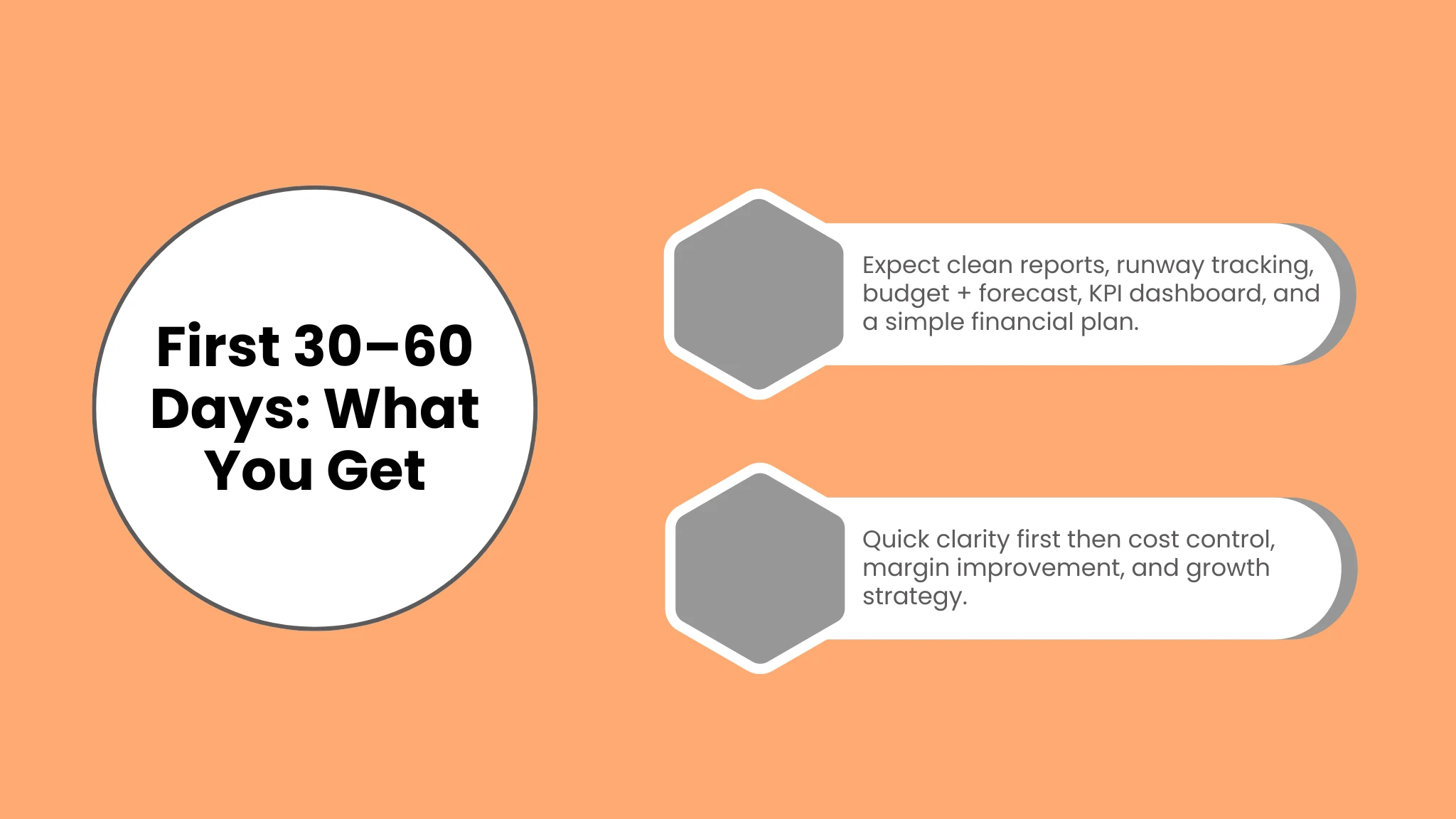 First 30–60 Days: What You Get

Expect clean reports, runway tracking, budget + forecast, KPI dashboard, and a simple financial plan.

Quick clarity first then cost control, margin improvement, and growth strategy.